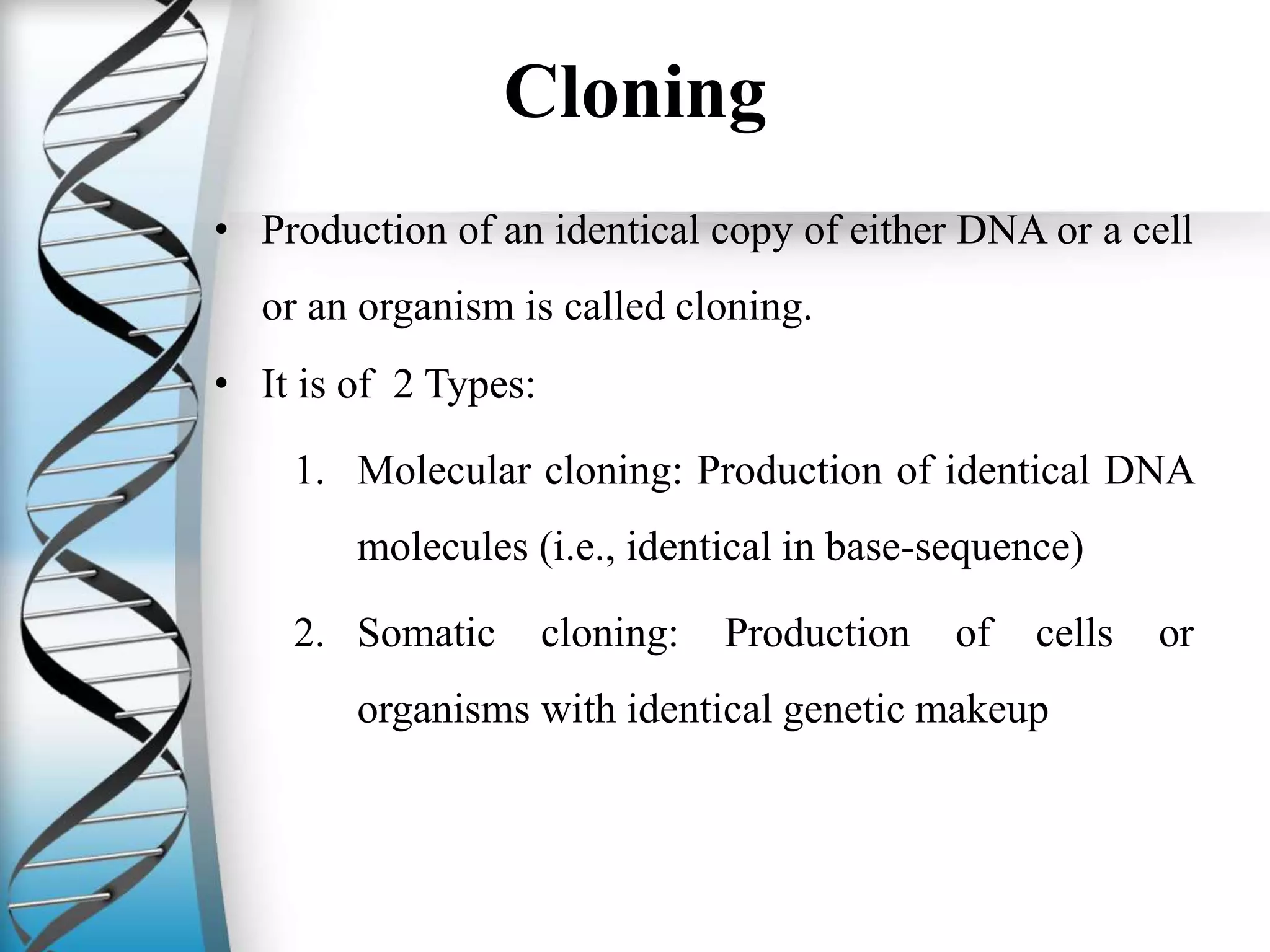 Cloning

• Production of an identical copy of either DNA or a cell or an organism is called cloning.

• It is of 2 Types:

1. Molecular cloning: Production of identical DNA molecules (i.e., identical in base-sequence)

2. Somatic cloning: Production of cells or organisms with identical genetic makeup